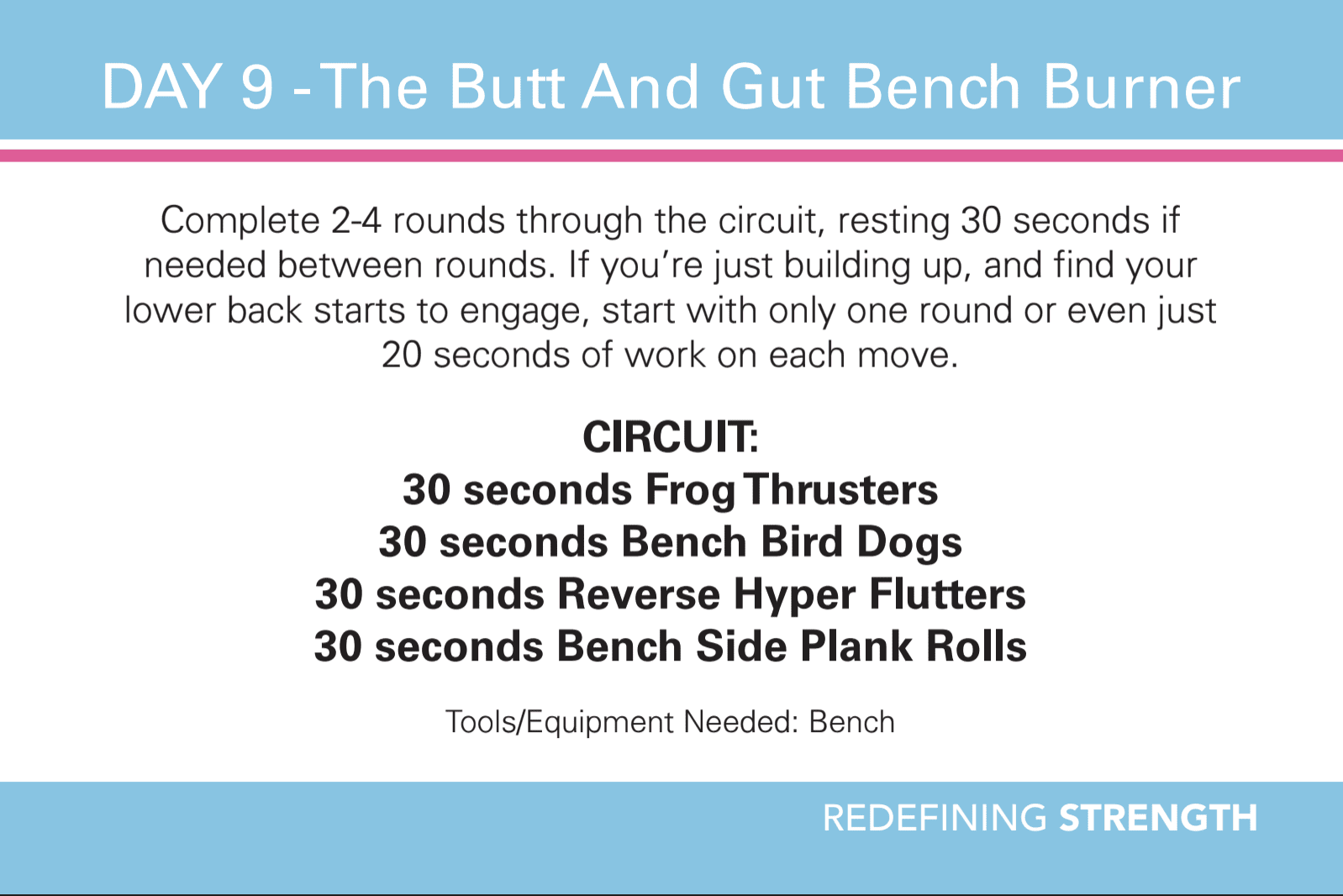 DAY 9 - The Butt And Gut Bench Burner

Complete 2-4 rounds through the circuit, resting 30 seconds if needed between rounds. If you're just building up, and find your lower back starts to engage, start with only one round or even just 20 seconds of work on each move.

CIRCUIT:
30 seconds Frog Thrusters
30 seconds Bench Bird Dogs
30 seconds Reverse Hyper Flutters
30 seconds Bench Side Plank Rolls

Tools/Equipment Needed: Bench

REDEFINING STRENGTH